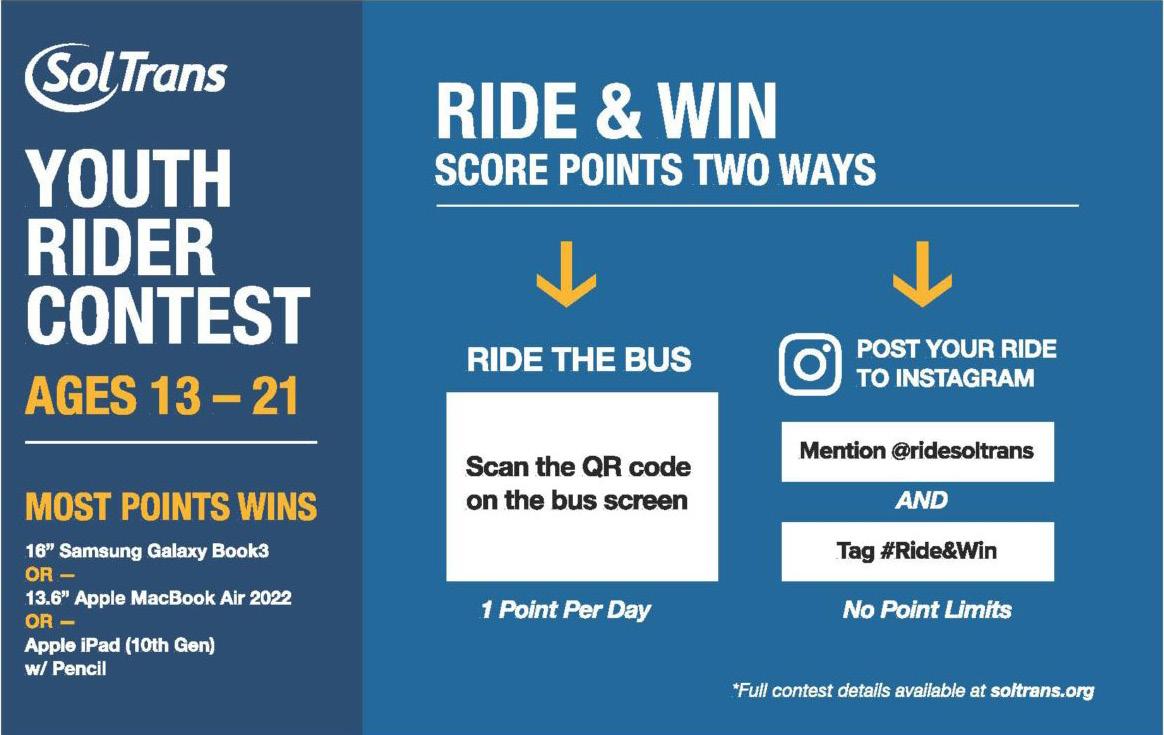 SolTrans

YOUTH RIDER CONTEST

AGES 13 – 21

MOST POINTS WINS

16” Samsung Galaxy Book3
OR –
13.6” Apple MacBook Air 2022
OR –
Apple iPad (10th Gen) w/ Pencil

RIDE & WIN
SCORE POINTS TWO WAYS

RIDE THE BUS

Scan the QR code on the bus screen

1 Point Per Day

POST YOUR RIDE TO INSTAGRAM

Mention @ridesoltrans

AND

Tag #Ride&Win

No Point Limits

*Full contest details available at soltrans.org